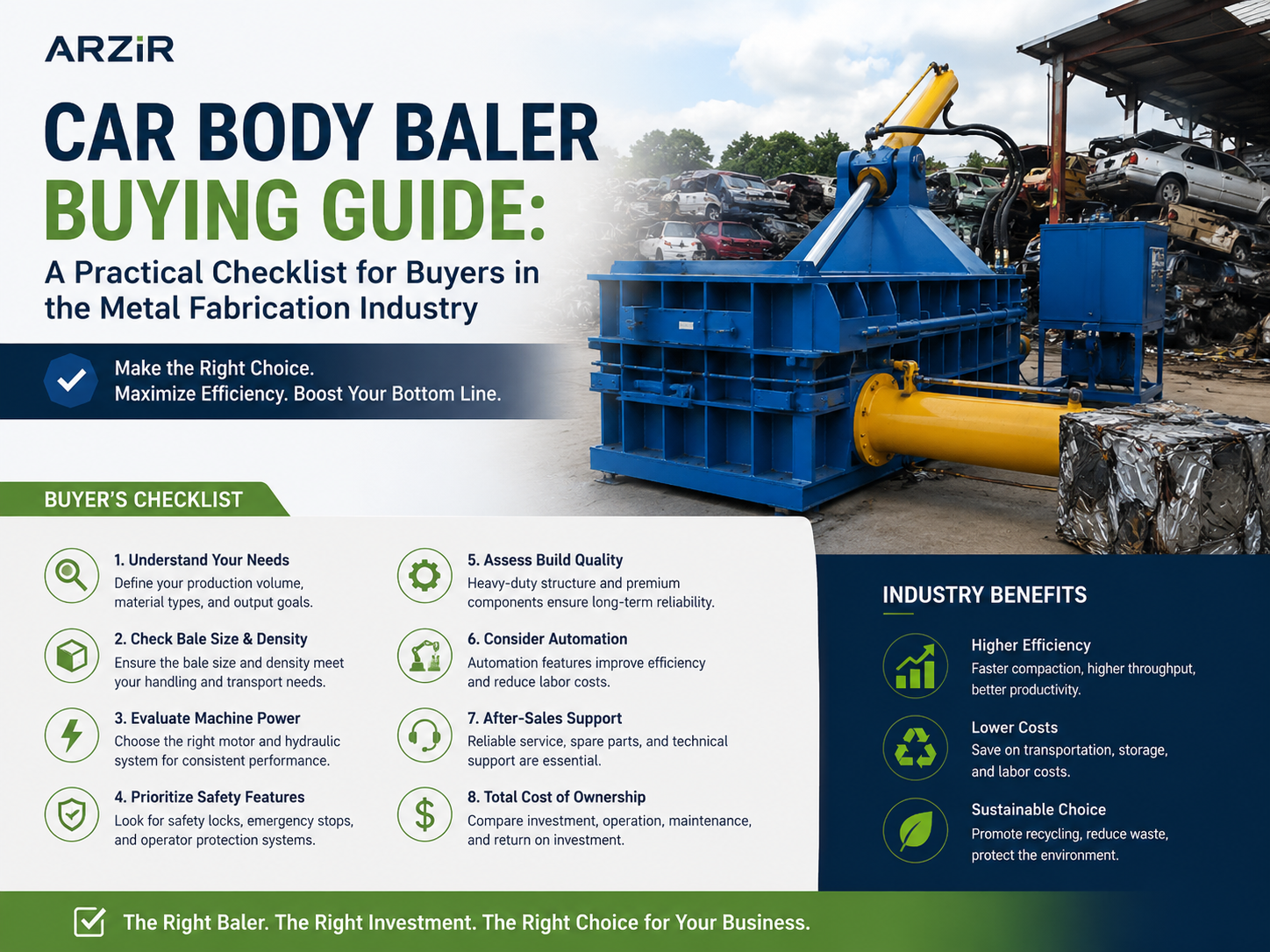 ARZIR

CAR BODY BALER
BUYING GUIDE:
A Practical Checklist for Buyers in the Metal Fabrication Industry

Make the Right Choice.
Maximize Efficiency. Boost Your Bottom Line.

BUYER'S CHECKLIST

1. Understand Your Needs
Define your production volume, material types, and output goals.

2. Check Bale Size & Density
Ensure the bale size and density meet your handling and transport needs.

3. Evaluate Machine Power
Choose the right motor and hydraulic system for consistent performance.

4. Prioritize Safety Features
Look for safety locks, emergency stops, and operator protection systems.

5. Assess Build Quality
Heavy-duty structure and premium components ensure long-term reliability.

6. Consider Automation
Automation features improve efficiency and reduce labor costs.

7. After-Sales Support
Reliable service, spare parts, and technical support are essential.

8. Total Cost of Ownership
Compare investment, operation, maintenance, and return on investment.

INDUSTRY BENEFITS

Higher Efficiency
Faster compaction, higher throughput, better productivity.

Lower Costs
Save on transportation, storage, and labor costs.

Sustainable Choice
Promote recycling, reduce waste, protect the environment.

The Right Baler. The Right Investment. The Right Choice for Your Business.